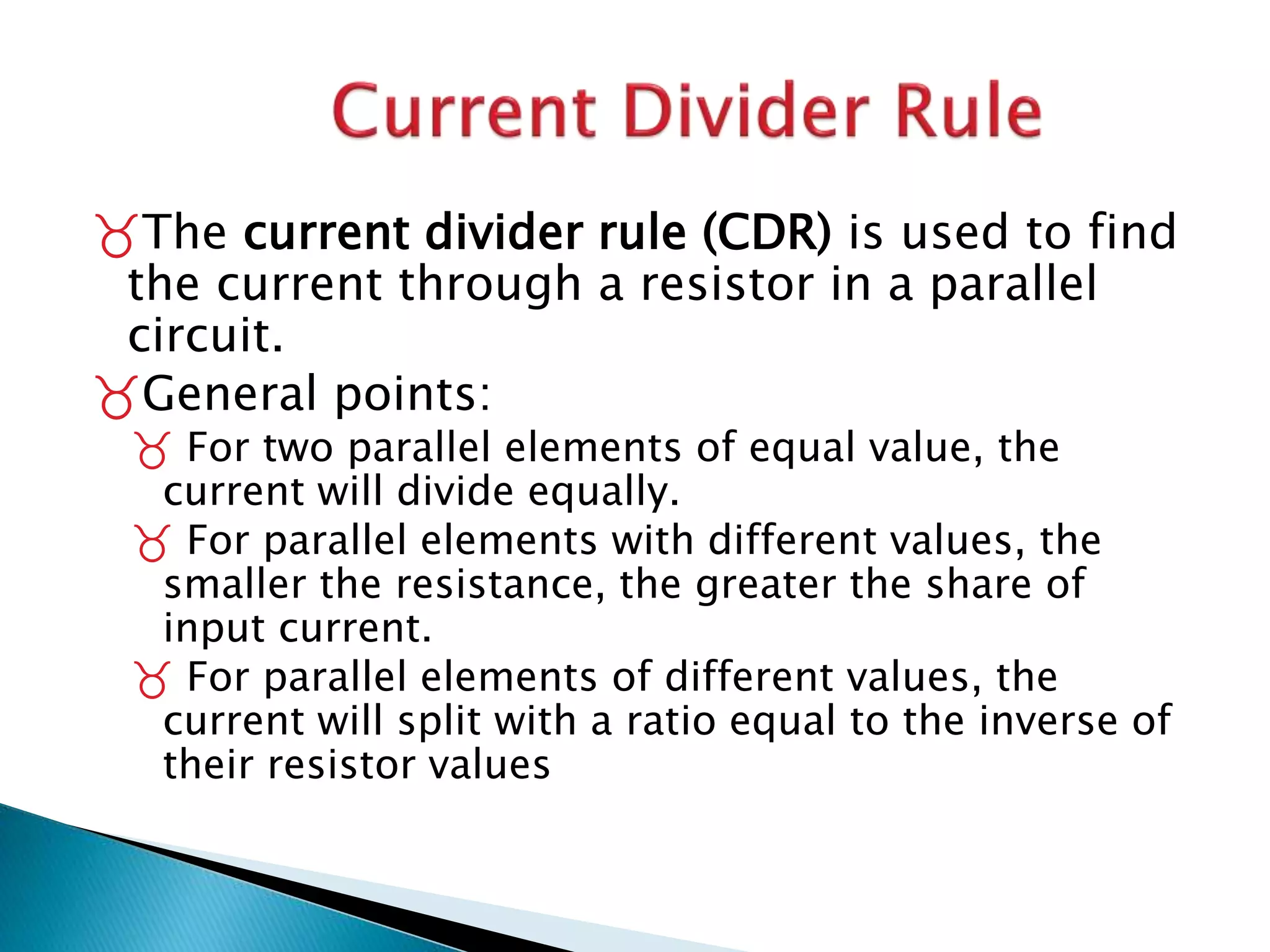 Current Divider Rule

The current divider rule (CDR) is used to find the current through a resistor in a parallel circuit.

General points:

For two parallel elements of equal value, the current will divide equally.

For parallel elements with different values, the smaller the resistance, the greater the share of input current.

For parallel elements of different values, the current will split with a ratio equal to the inverse of their resistor values